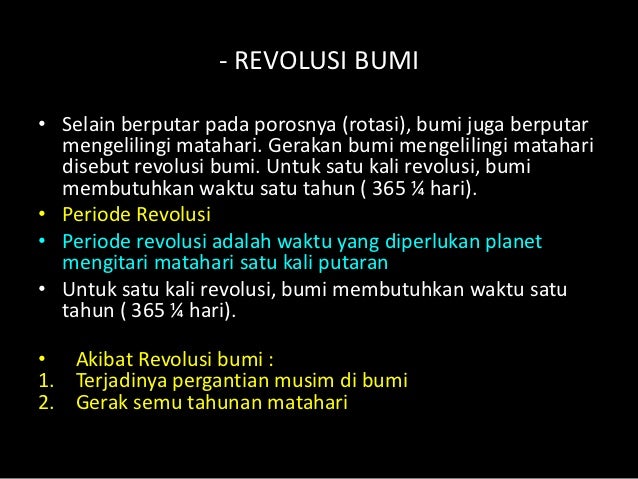 - REVOLUSI BUMI

• Selain berputar pada porosnya (rotasi), bumi juga berputar mengelilingi matahari. Gerakan bumi mengelilingi matahari disebut revolusi bumi. Untuk satu kali revolusi, bumi membutuhkan waktu satu tahun ( 365 ¼ hari).
• Periode Revolusi
• Periode revolusi adalah waktu yang diperlukan planet mengitari matahari satu kali putaran
• Untuk satu kali revolusi, bumi membutuhkan waktu satu tahun ( 365 ¼ hari).

• Akibat Revolusi bumi :
1. Terjadinya pergantian musim di bumi
2. Gerak semu tahunan matahari